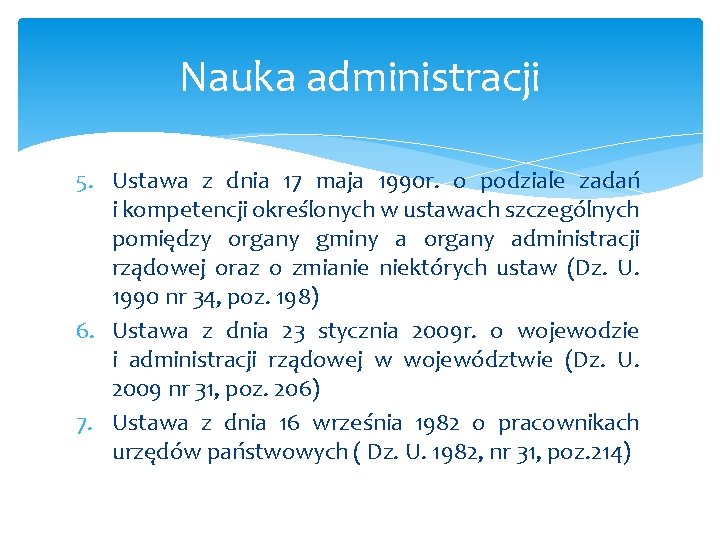 Nauka administracji

5. Ustawa z dnia 17 maja 1990r. o podziale zadań i kompetencji określonych w ustawach szczególnych pomiędzy organy gminy a organy administracji rządowej oraz o zmianie niektórych ustaw (Dz. U. 1990 nr 34, poz. 198)
6. Ustawa z dnia 23 stycznia 2009r. o wojewodzie i administracji rządowej w województwie (Dz. U. 2009 nr 31, poz. 206)
7. Ustawa z dnia 16 września 1982 o pracownikach urzędów państwowych ( Dz. U. 1982, nr 31, poz.214)